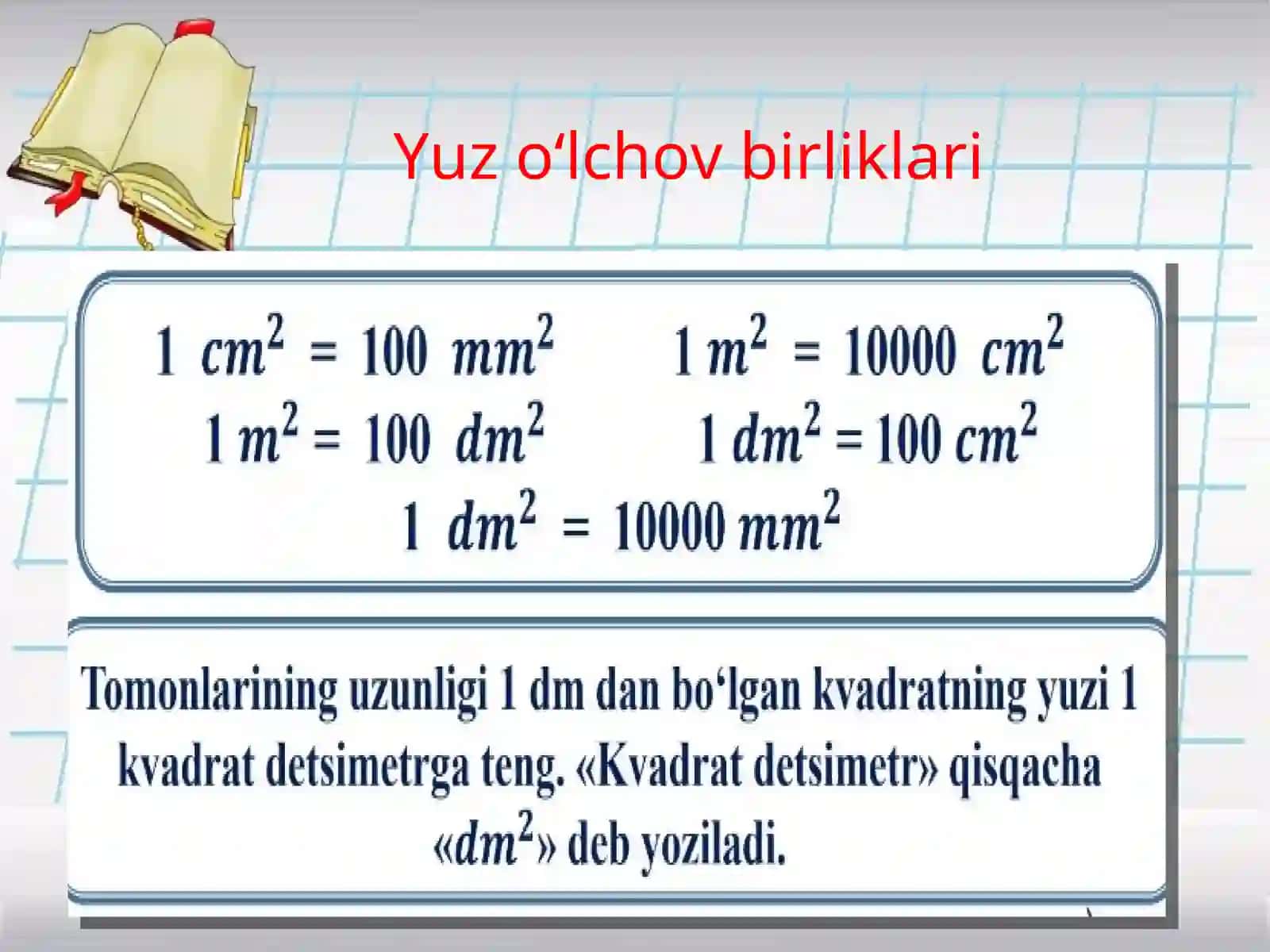 Yuz o‘lchov birliklari

$1\ cm^2 = 100\ mm^2$ $1\ m^2 = 10000\ cm^2$

$1\ m^2 = 100\ dm^2$ $1\ dm^2 = 100\ cm^2$

$1\ dm^2 = 10000\ mm^2$

Tomonlarining uzunligi 1 dm dan bo‘lgan kvadratning yuzi 1 kvadrat detsimetrga teng. «Kvadrat detsimetr» qisqacha «$dm^2$» deb yoziladi.